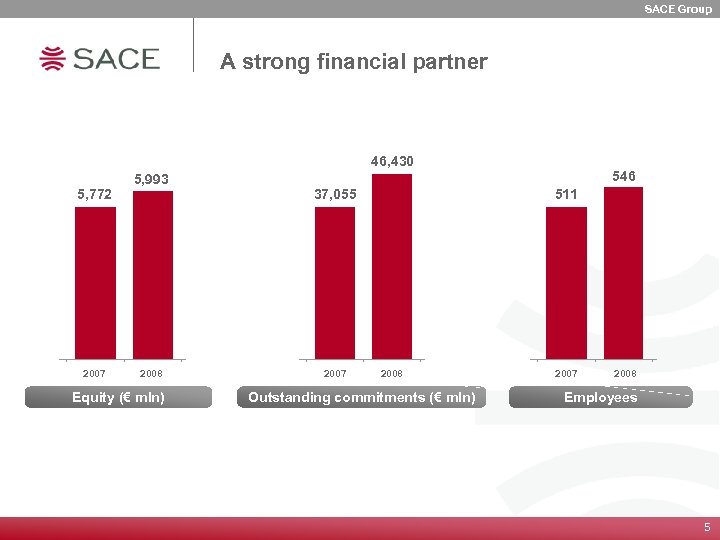 SACE Group

SACE

A strong financial partner

5,772
5,993
2007
2008
Equity (€ mln)

37,055
46,430
2007
2008
Outstanding commitments (€ mln)

511
546
2007
2008
Employees

5